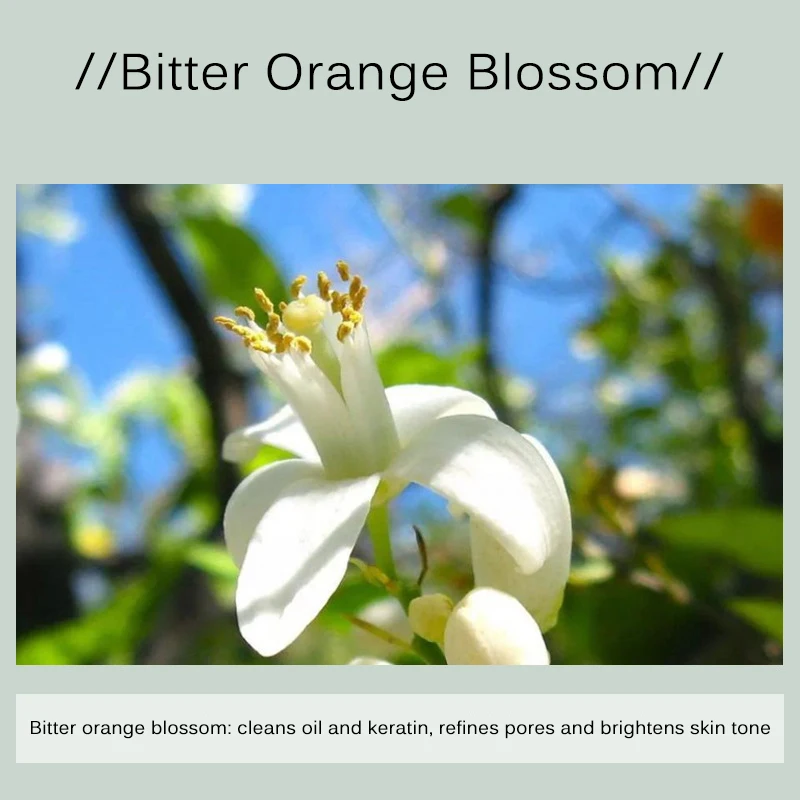 //Bitter Orange Blossom//

Bitter orange blossom: cleans oil and keratin, refines pores and brightens skin tone